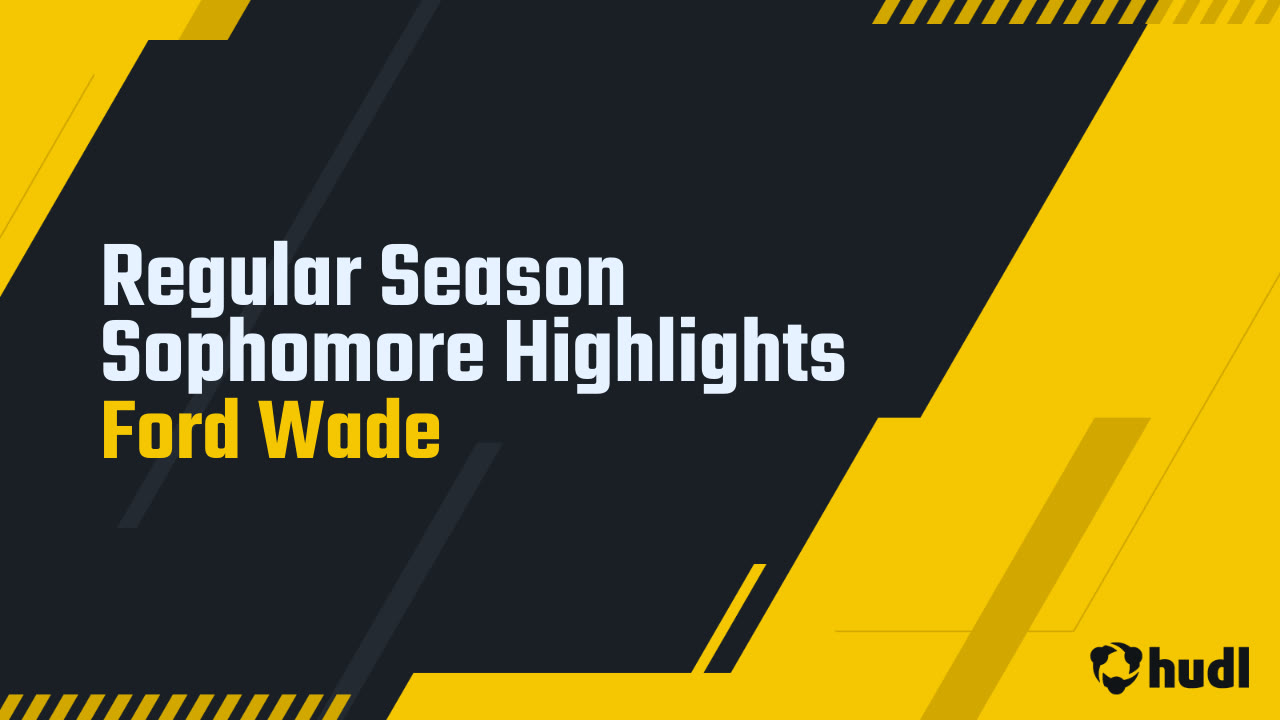 Regular Season Sophomore Highlights
Ford Wade

hudl